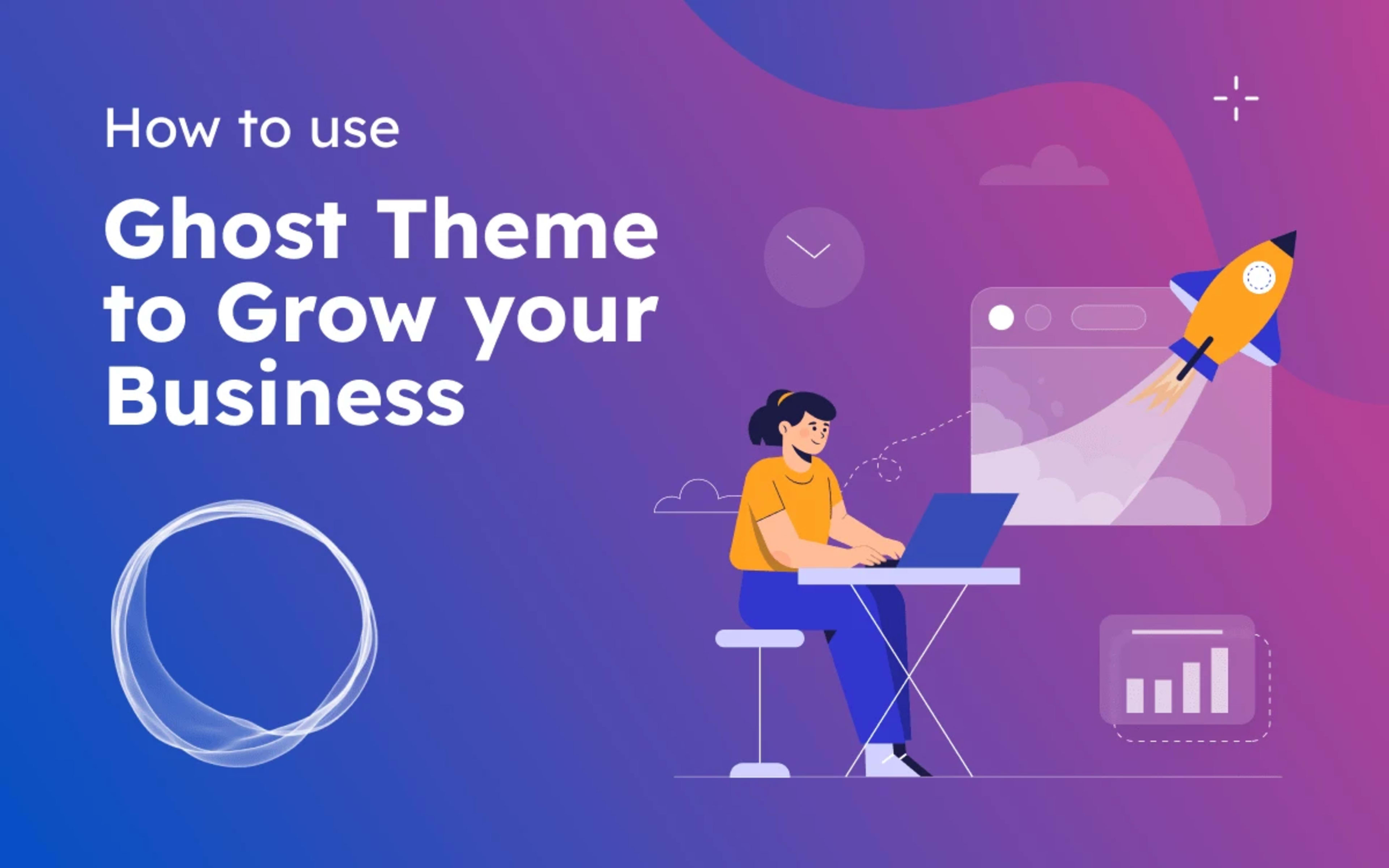 How to use

Ghost Theme to Grow your Business